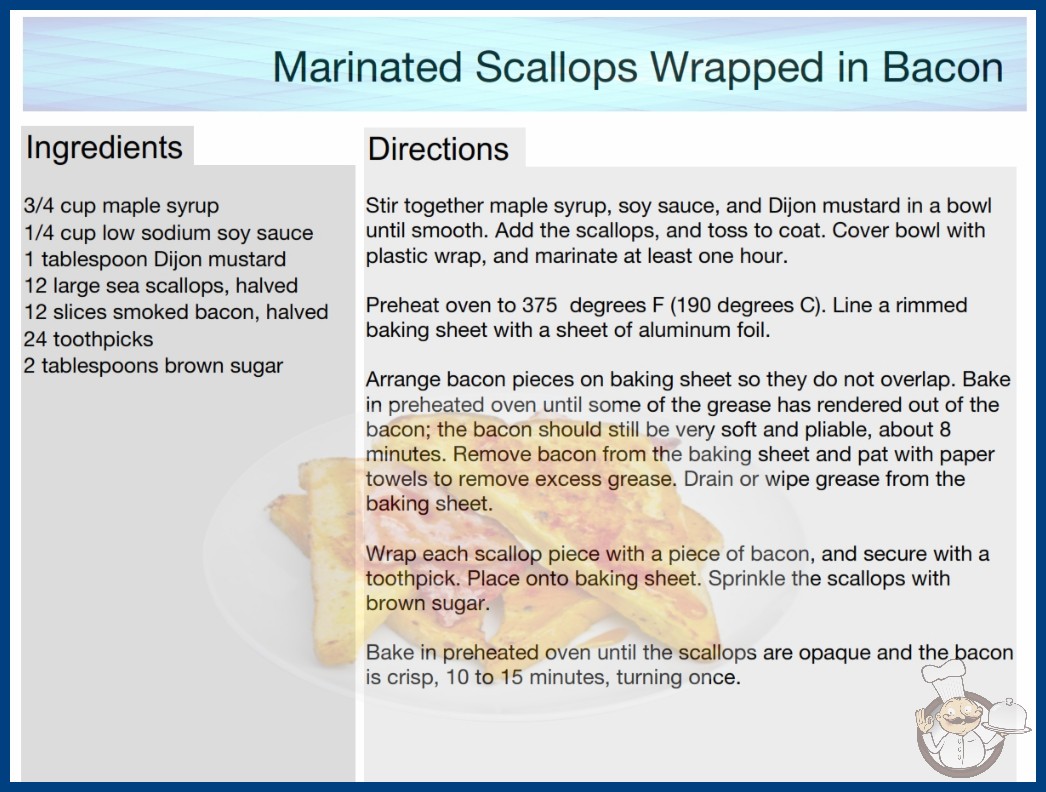 Marinated Scallops Wrapped in Bacon

Ingredients

3/4 cup maple syrup
1/4 cup low sodium soy sauce
1 tablespoon Dijon mustard
12 large sea scallops, halved
12 slices smoked bacon, halved
24 toothpicks
2 tablespoons brown sugar

Directions

Stir together maple syrup, soy sauce, and Dijon mustard in a bowl until smooth. Add the scallops, and toss to coat. Cover bowl with plastic wrap, and marinate at least one hour.

Preheat oven to 375 degrees F (190 degrees C). Line a rimmed baking sheet with a sheet of aluminum foil.

Arrange bacon pieces on baking sheet so they do not overlap. Bake in preheated oven until some of the grease has rendered out of the bacon; the bacon should still be very soft and pliable, about 8 minutes. Remove bacon from the baking sheet and pat with paper towels to remove excess grease. Drain or wipe grease from the baking sheet.

Wrap each scallop piece with a piece of bacon, and secure with a toothpick. Place onto baking sheet. Sprinkle the scallops with brown sugar.

Bake in preheated oven until the scallops are opaque and the bacon is crisp, 10 to 15 minutes, turning once.